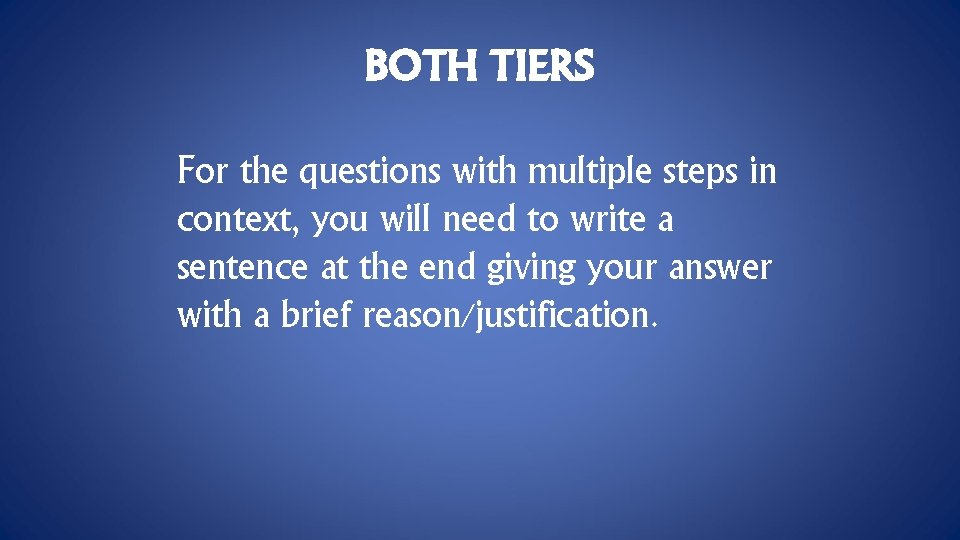 BOTH TIERS

For the questions with multiple steps in context, you will need to write a sentence at the end giving your answer with a brief reason/justification.